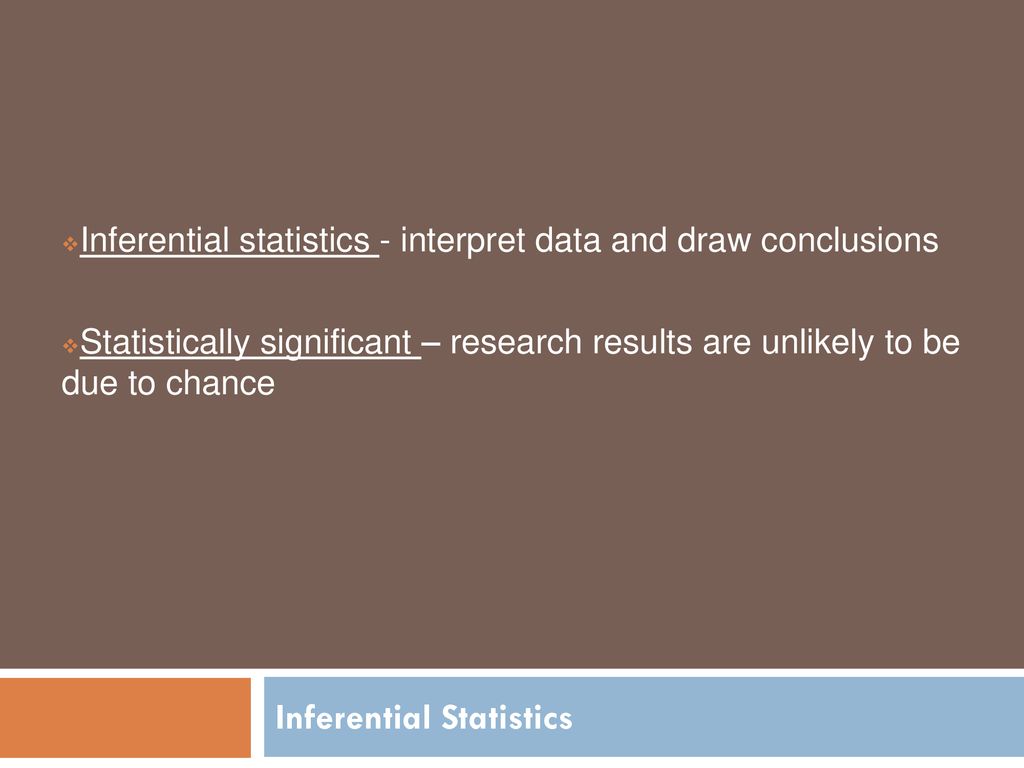 Inferential statistics - interpret data and draw conclusions

Statistically significant – research results are unlikely to be due to chance

Inferential Statistics